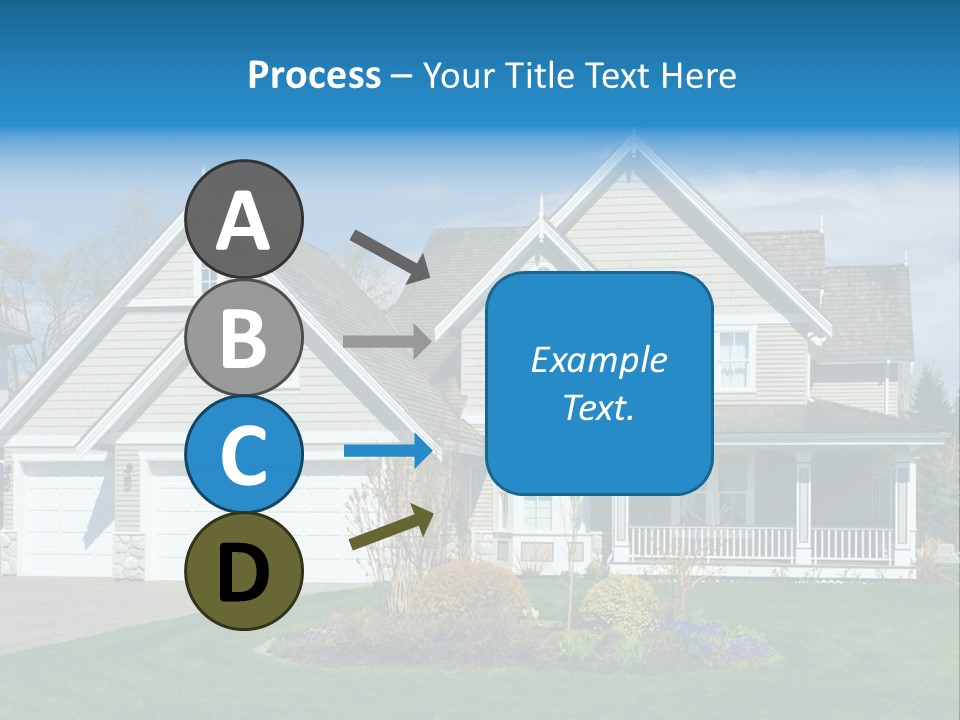 Process – Your Title Text Here

A

B

C

D

Example Text.